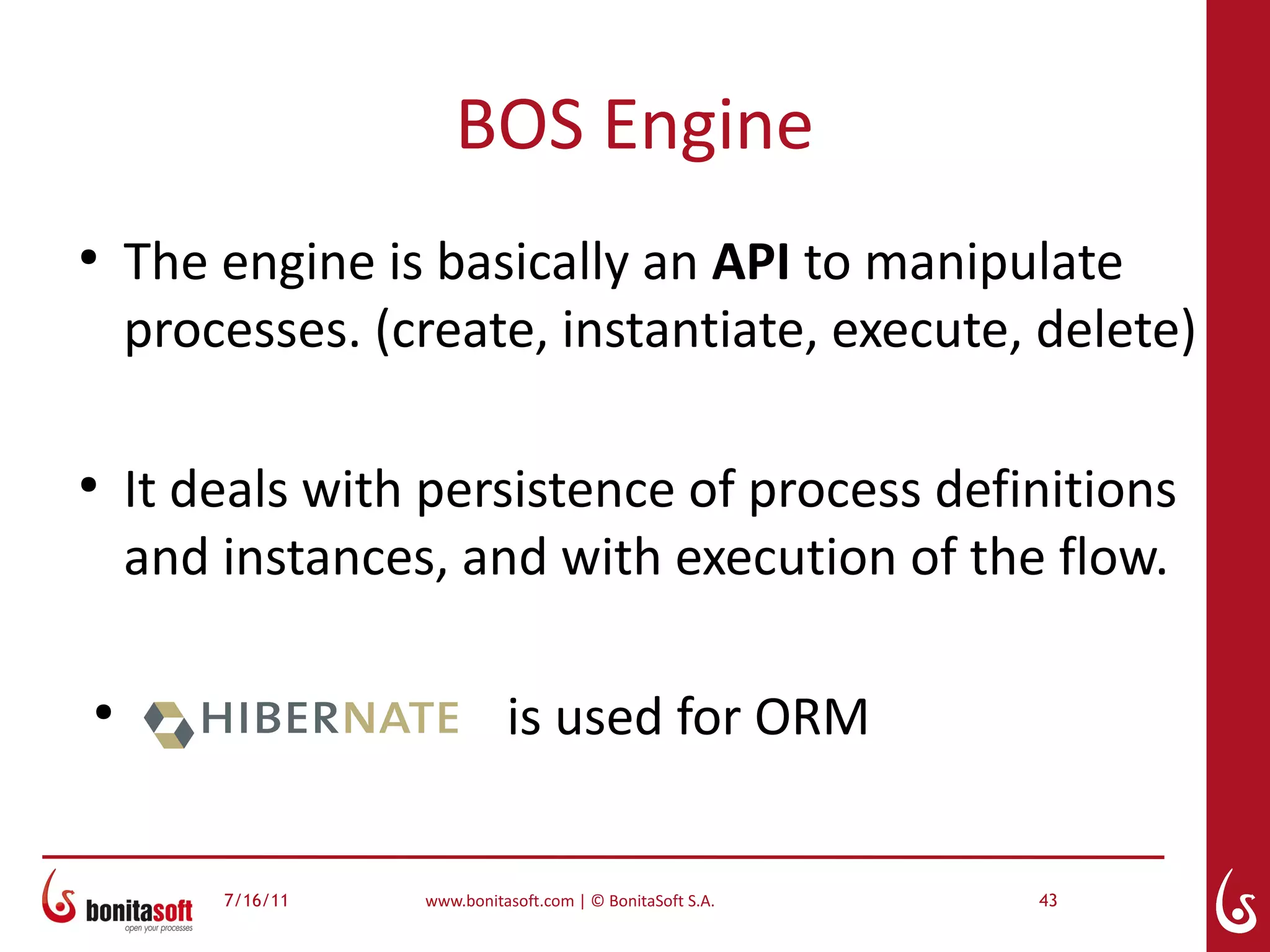 BOS Engine

• The engine is basically an **API** to manipulate processes. (create, instantiate, execute, delete)

• It deals with persistence of process definitions and instances, and with execution of the flow.

• HIBERNATE is used for ORM

bonitasoft
open your processes

7/16/11

www.bonitasoft.com | © BonitaSoft S.A.

43